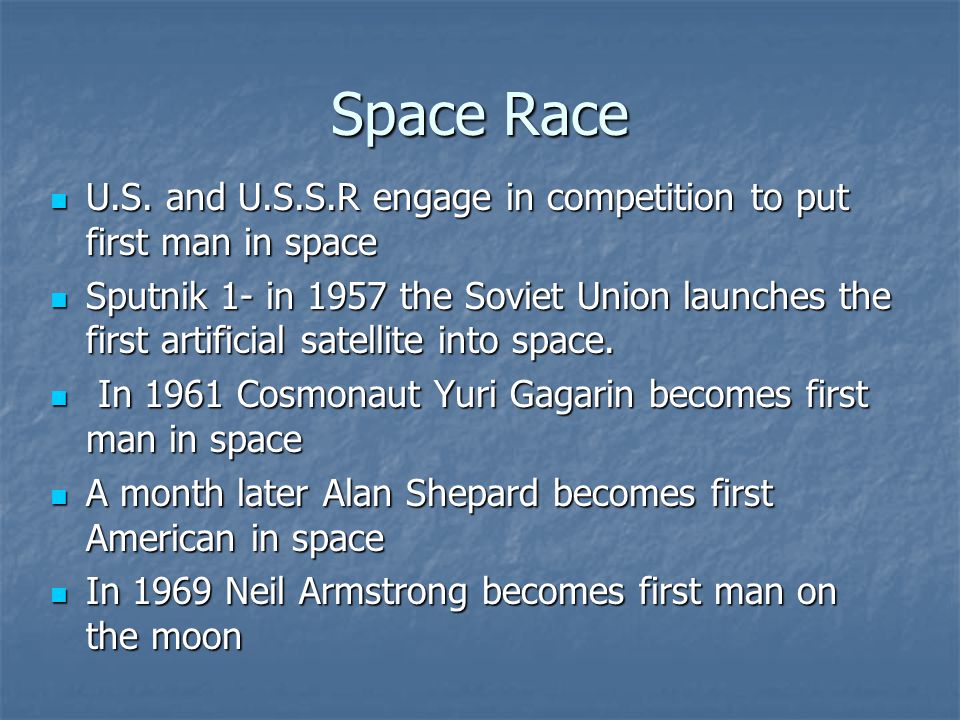 Space Race

- U.S. and U.S.S.R engage in competition to put first man in space
- Sputnik 1- in 1957 the Soviet Union launches the first artificial satellite into space.
- In 1961 Cosmonaut Yuri Gagarin becomes first man in space
- A month later Alan Shepard becomes first American in space
- In 1969 Neil Armstrong becomes first man on the moon